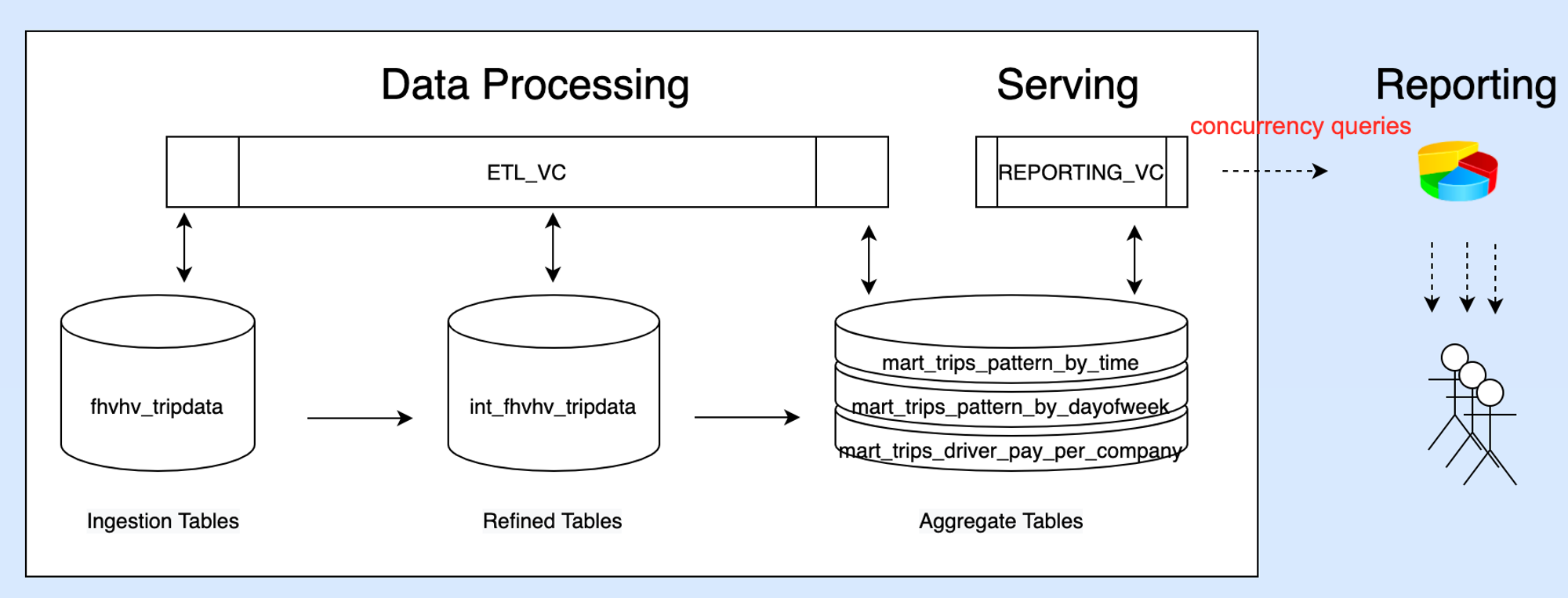 Data Processing

Serving

Reporting

concurrency queries

ETL_VC

REPORTING_VC

fhvhv_tripdata

int_fhvhv_tripdata

mart_trips_pattern_by_time

mart_trips_pattern_by_dayofweek

mart_trips_driver_pay_per_company

Ingestion Tables

Refined Tables

Aggregate Tables